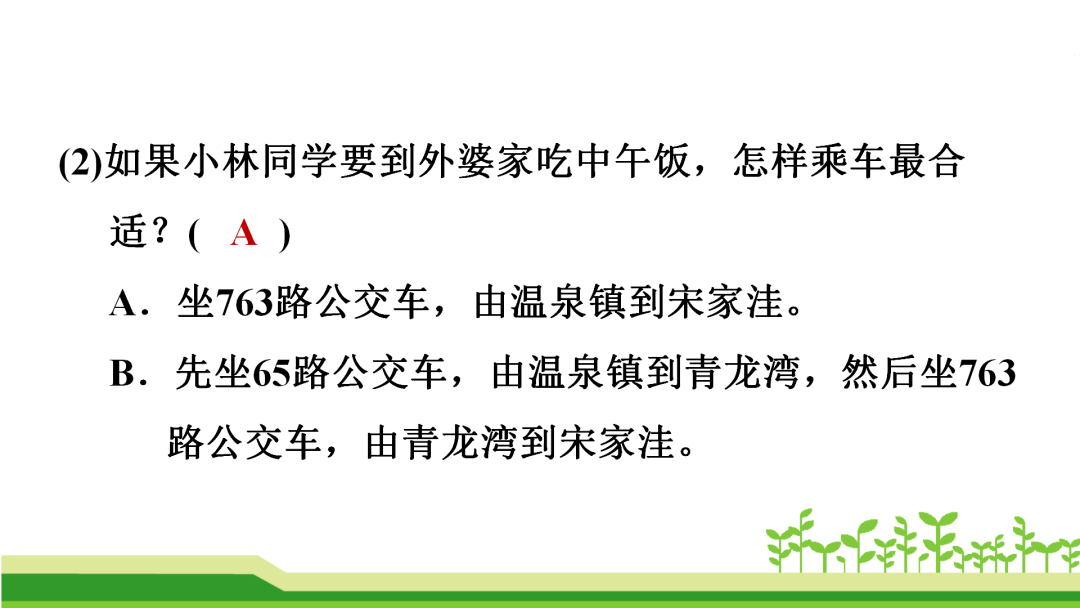 (2)如果小林同学要到外婆家吃中午饭，怎样乘车最合适？( A )

A．坐763路公交车，由温泉镇到宋家洼。

B．先坐65路公交车，由温泉镇到青龙湾，然后坐763路公交车，由青龙湾到宋家洼。